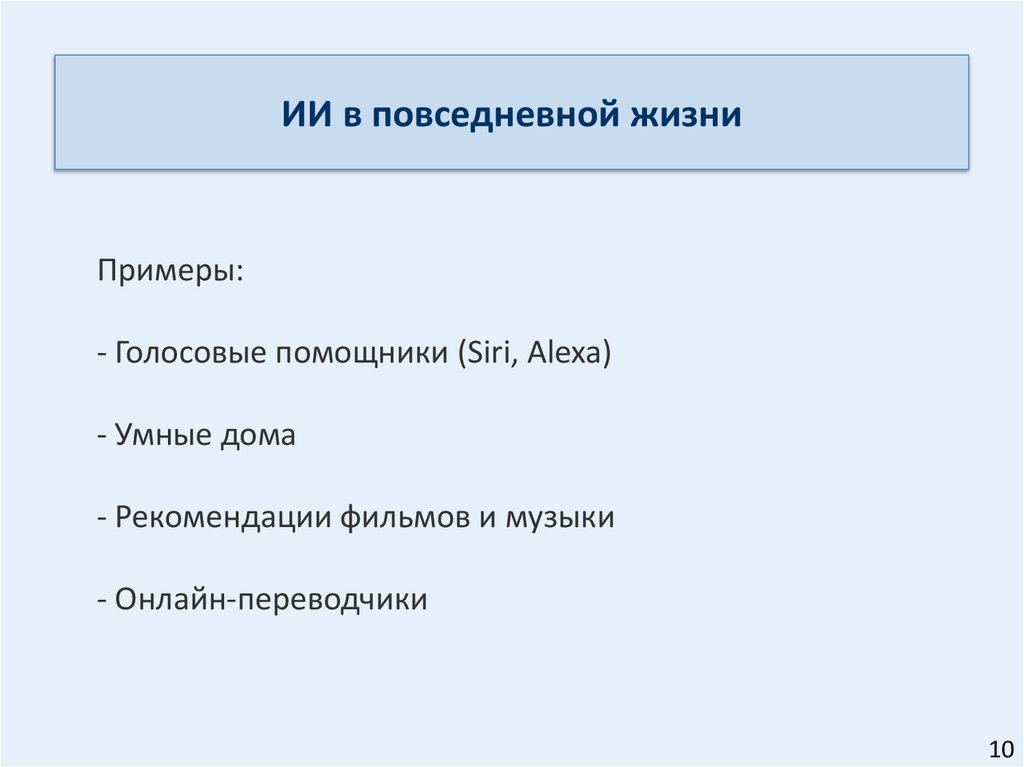 ИИ в повседневной жизни

Примеры:

- Голосовые помощники (Siri, Alexa)

- Умные дома

- Рекомендации фильмов и музыки

- Онлайн-переводчики

10